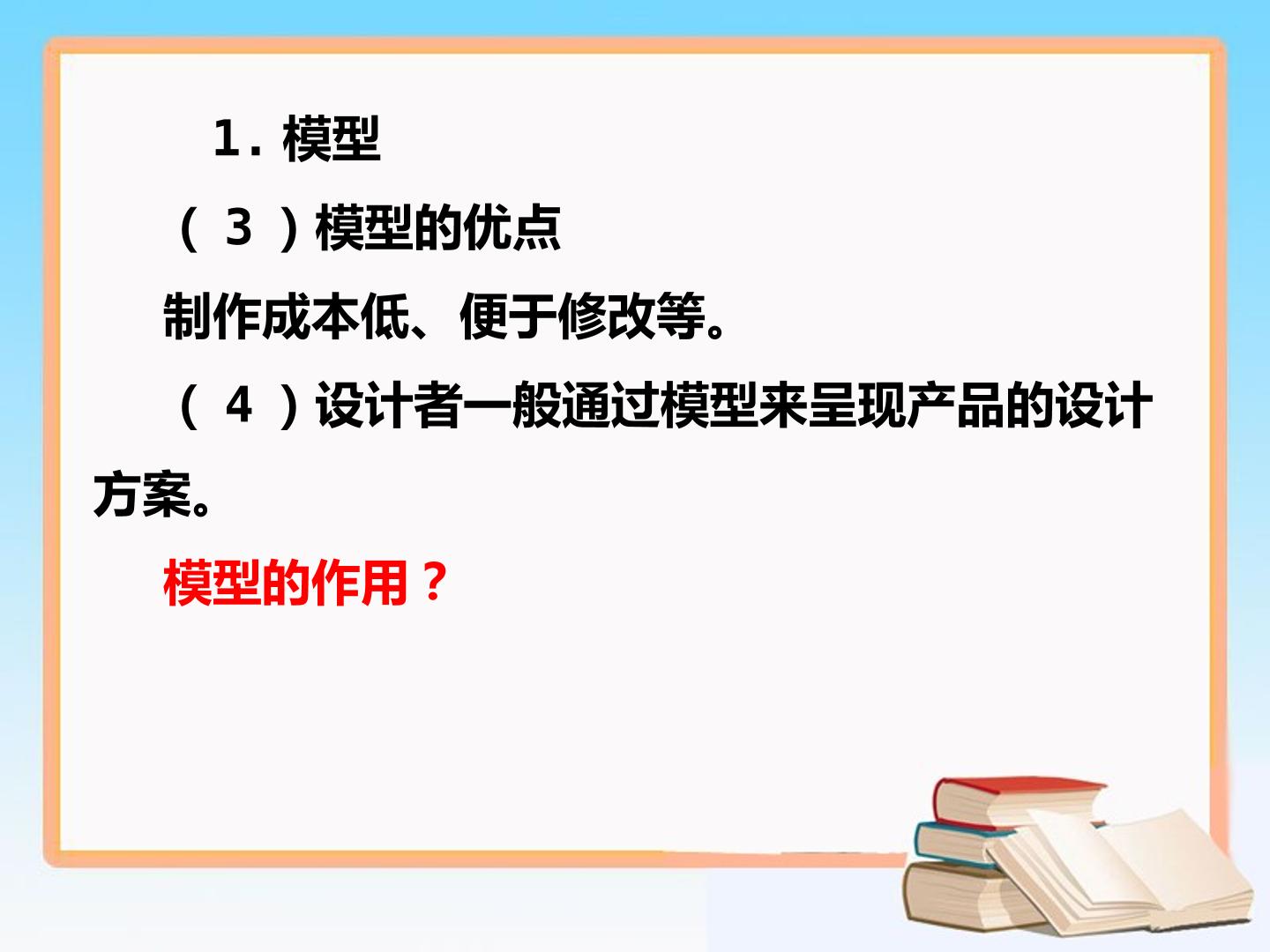 1.模型

（3）模型的优点

制作成本低、便于修改等。

（4）设计者一般通过模型来呈现产品的设计方案。

模型的作用？